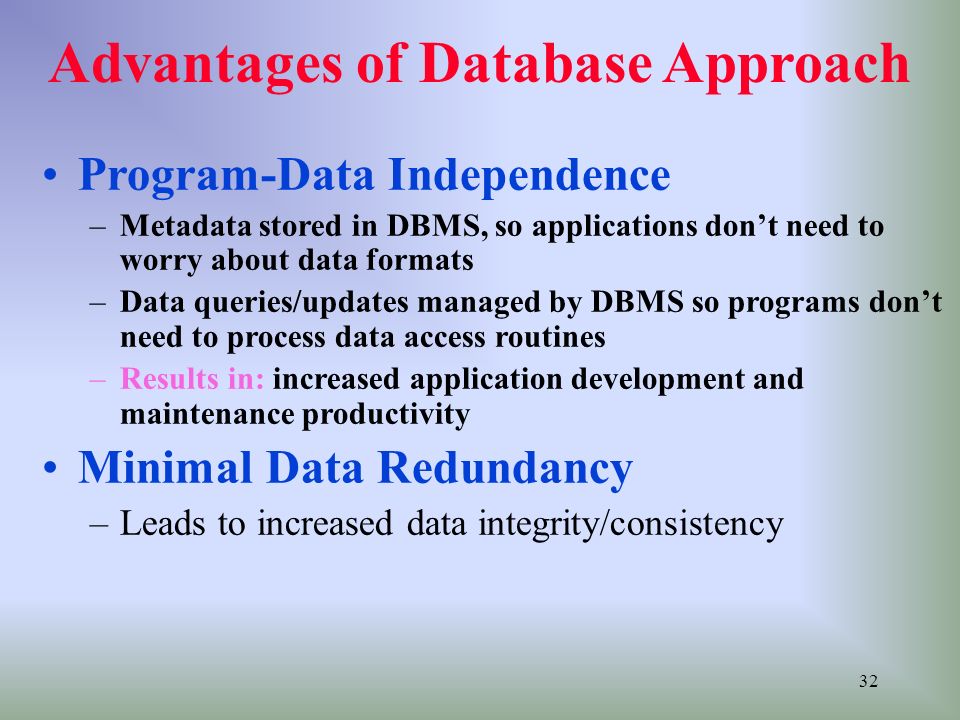 Advantages of Database Approach

• Program-Data Independence

– Metadata stored in DBMS, so applications don’t need to worry about data formats

– Data queries/updates managed by DBMS so programs don’t need to process data access routines

– Results in: increased application development and maintenance productivity

• Minimal Data Redundancy

– Leads to increased data integrity/consistency

32